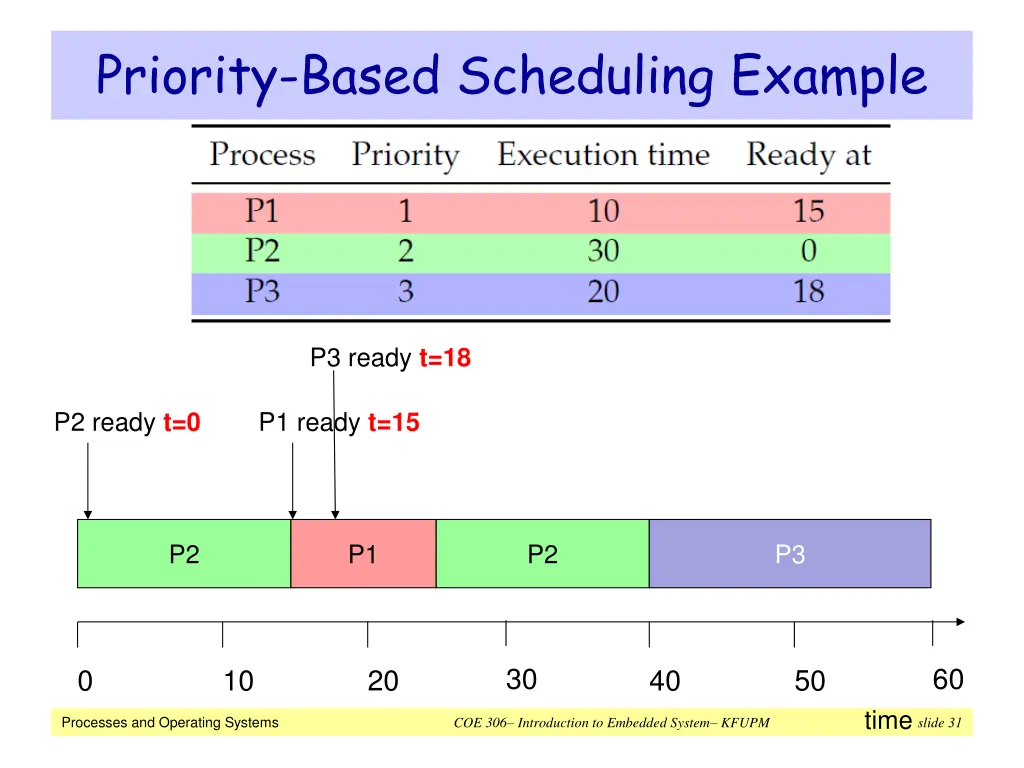 Priority-Based Scheduling Example

| Process | Priority | Execution time | Ready at |
|---|---|---|---|
| P1 | 1 | 10 | 15 |
| P2 | 2 | 30 | 0 |
| P3 | 3 | 20 | 18 |

P3 ready t=18

P2 ready t=0

P1 ready t=15

P2

P1

P2

P3

0

10

20

30

40

50

60

time

Processes and Operating Systems

COE 306– Introduction to Embedded System– KFUPM

slide 31